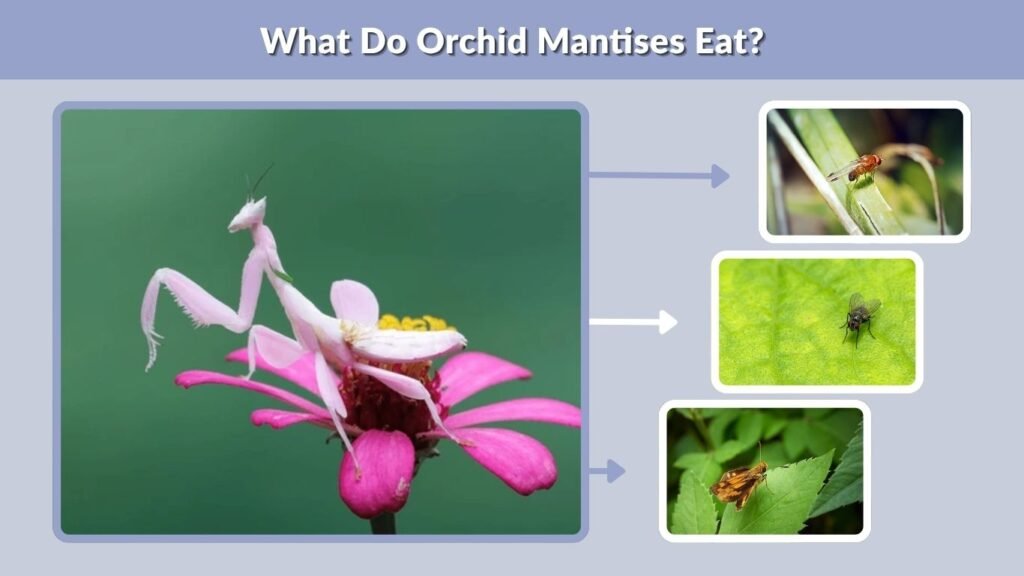 What Do Orchid Mantises Eat?